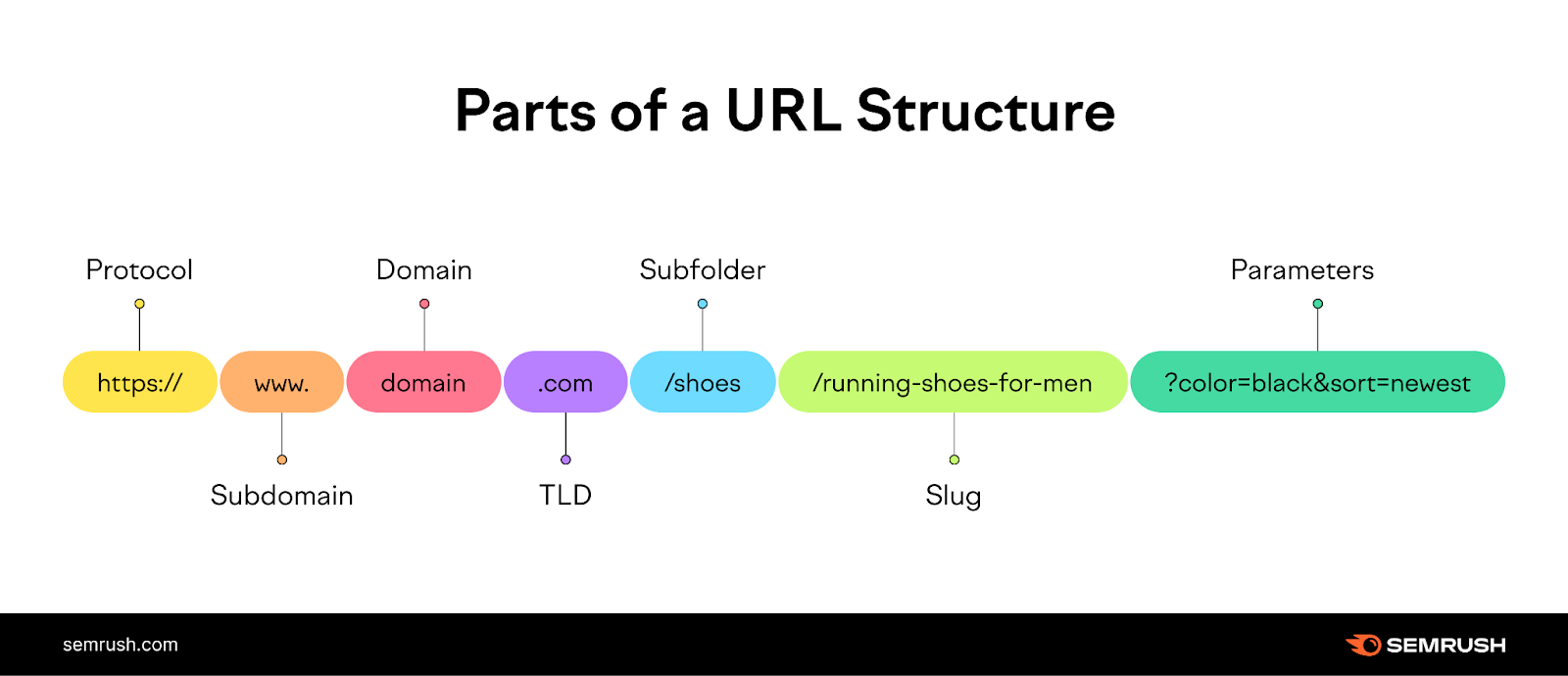 Parts of a URL Structure

Protocol

Domain

Subfolder

Parameters

https://

www.

domain

.com

/shoes

/running-shoes-for-men

?color=black&sort=newest

Subdomain

TLD

Slug

semrush.com

SEMRUSH